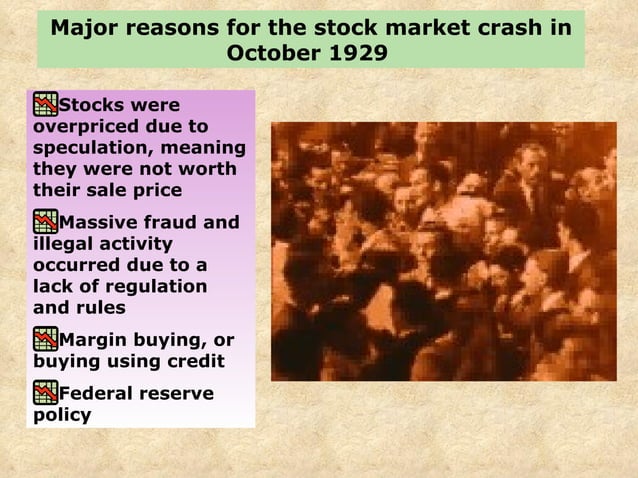 Major reasons for the stock market crash in October 1929

Stocks were overpriced due to speculation, meaning they were not worth their sale price

Massive fraud and illegal activity occurred due to a lack of regulation and rules

Margin buying, or buying using credit

Federal reserve policy